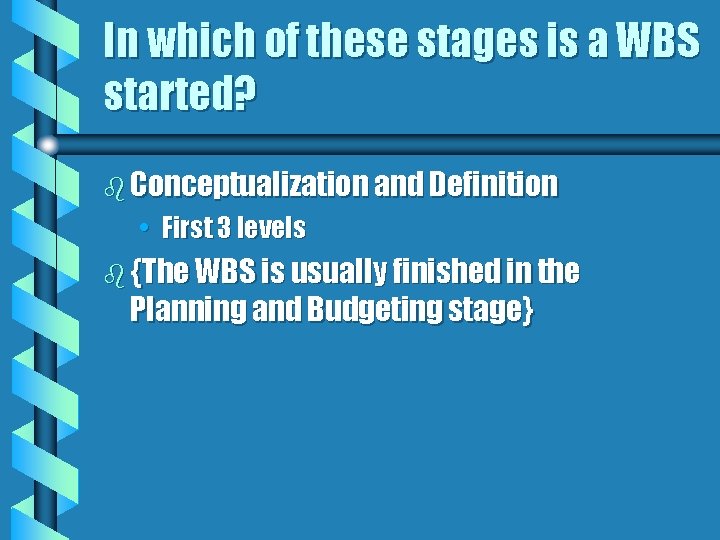 In which of these stages is a WBS started?

Conceptualization and Definition

• First 3 levels

{The WBS is usually finished in the Planning and Budgeting stage}